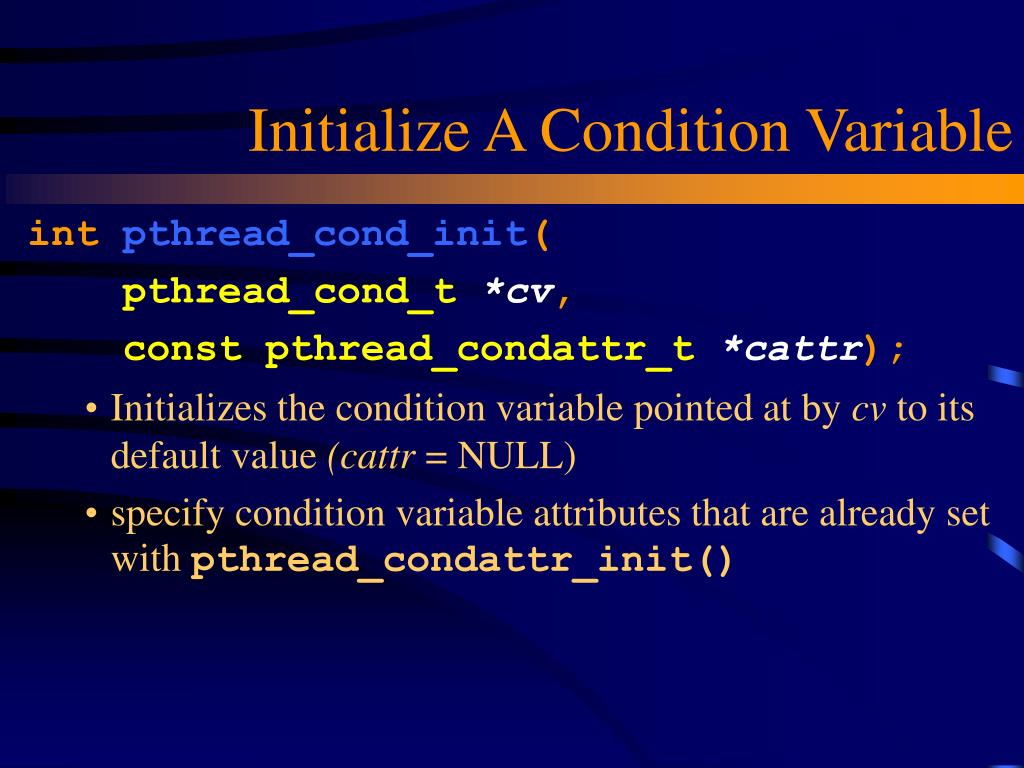 Initialize A Condition Variable

int pthread_cond_init(
pthread_cond_t *cv,
const pthread_condattr_t *cattr);

• Initializes the condition variable pointed at by cv to its default value (cattr = NULL)

• specify condition variable attributes that are already set with pthread_condattr_init()